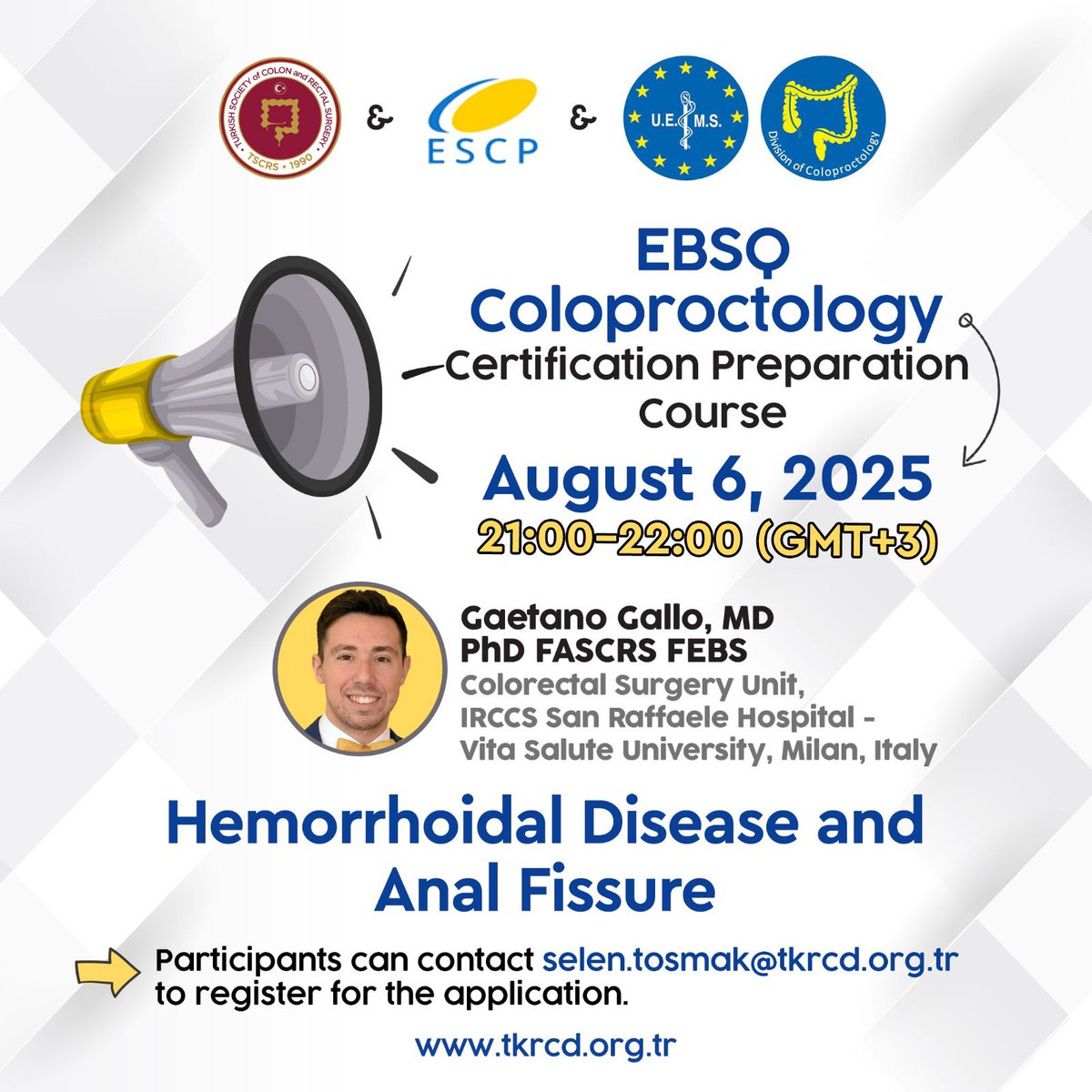 TURKISH SOCIETY of COLON and RECTAL SURGERY
TSCRS • 1990

&

ESCP

&

U.E.M.S.

Division of Coloproctology

EBSQ Coloproctology Certification Preparation Course

August 6, 2025
21:00-22:00 (GMT+3)

Gaetano Gallo, MD
PhD FASCRS FEBS
Colorectal Surgery Unit, IRCCS San Raffaele Hospital - Vita Salute University, Milan, Italy

Hemorrhoidal Disease and Anal Fissure

Participants can contact selen.tosmak@tkrcd.org.tr to register for the application.

www.tkrcd.org.tr